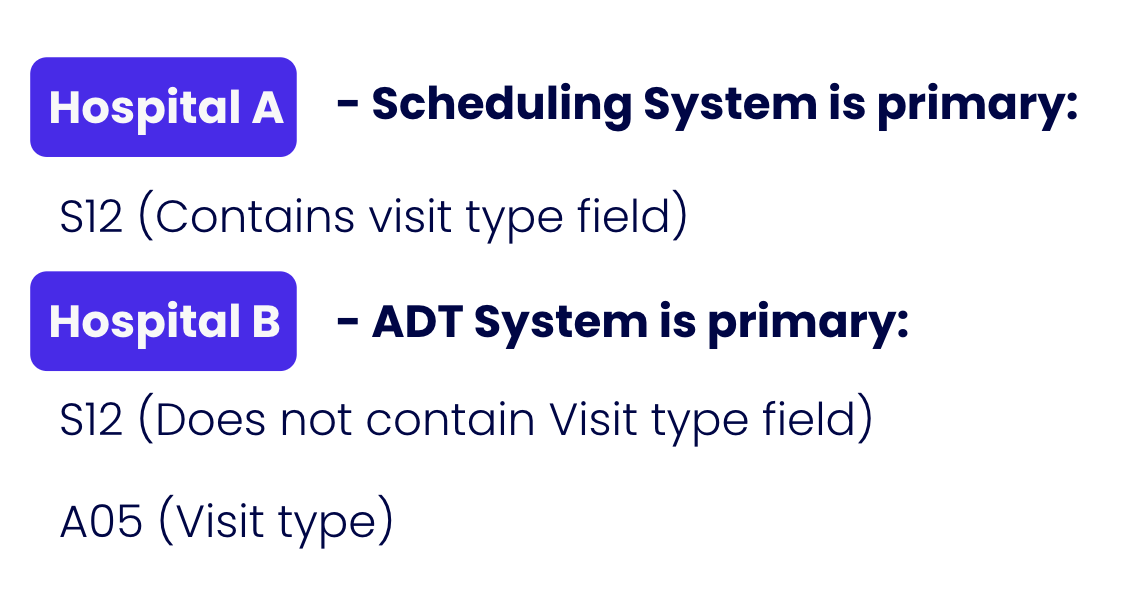 Hospital A - Scheduling System is primary:

S12 (Contains visit type field)

Hospital B - ADT System is primary:

S12 (Does not contain Visit type field)

A05 (Visit type)